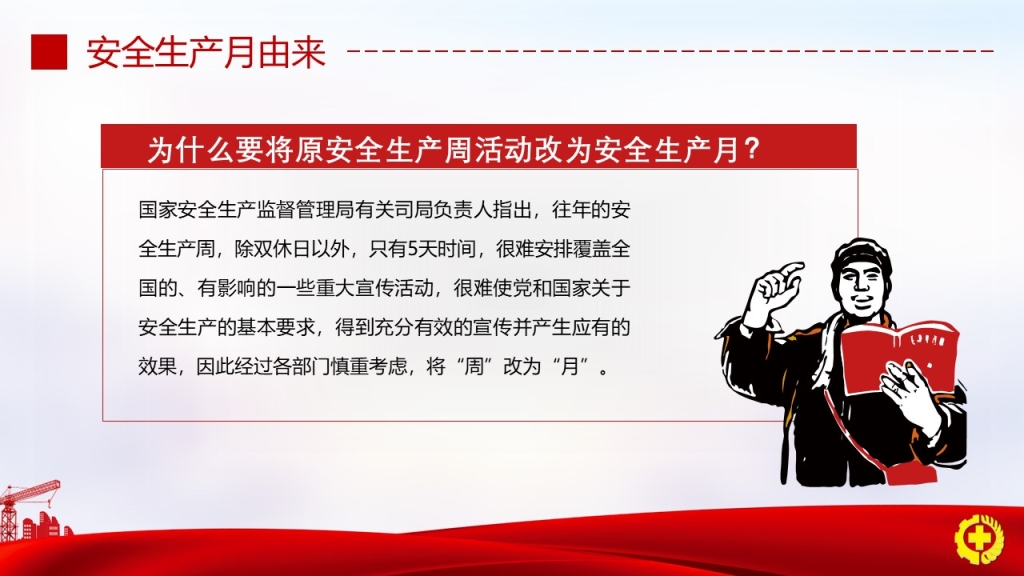 安全生产月由来

为什么要将原安全生产周活动改为安全生产月？

国家安全生产监督管理局有关司局负责人指出，往年的安全生产周，除双休日以外，只有5天时间，很难安排覆盖全国的、有影响的一些重大宣传活动，很难使党和国家关于安全生产的基本要求，得到充分有效的宣传并产生应有的效果，因此经过各部门慎重考虑，将“周”改为“月”。